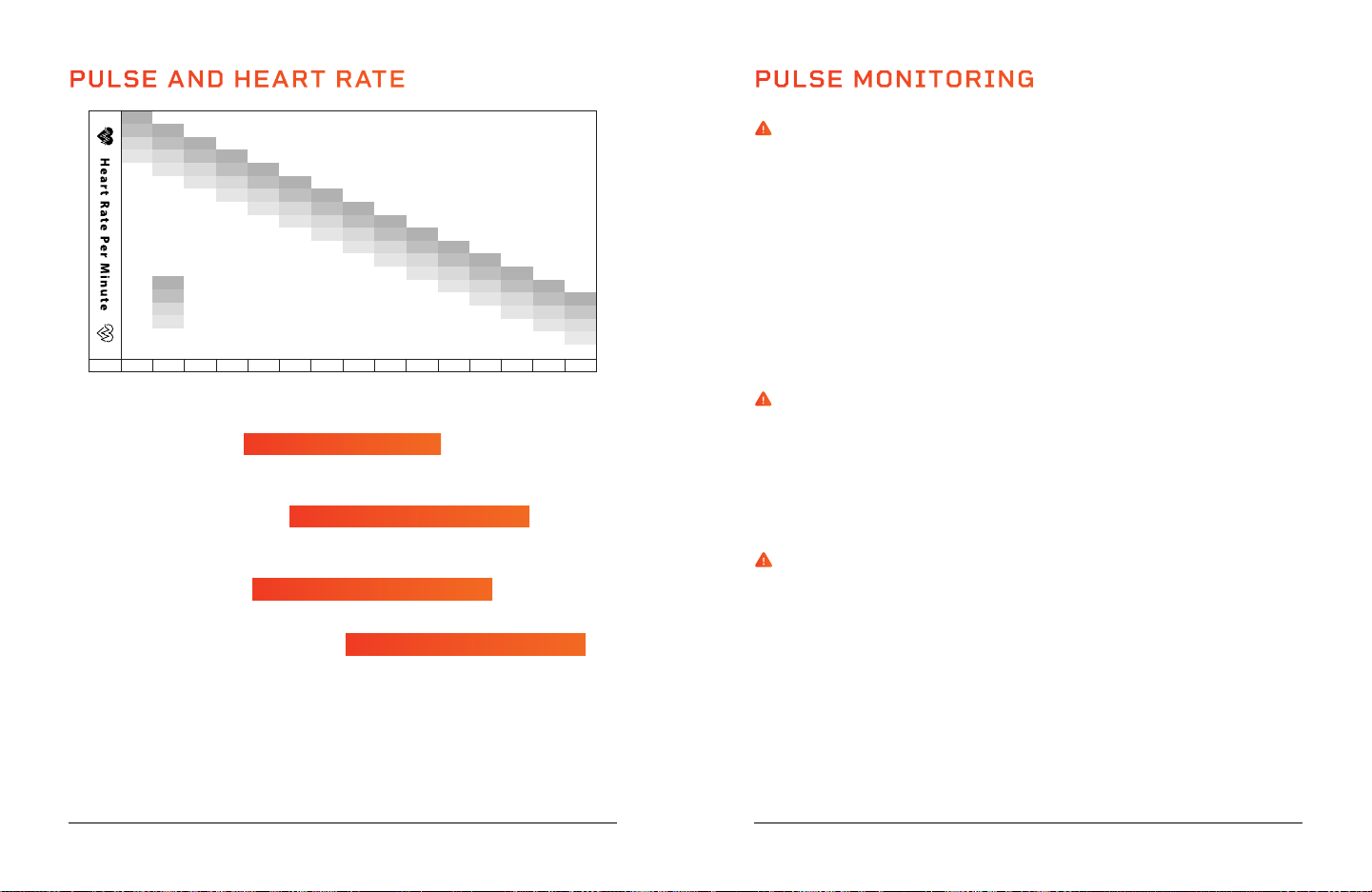 PULSE AND HEART RATE

Heart Rate Per Minute

PULSE MONITORING